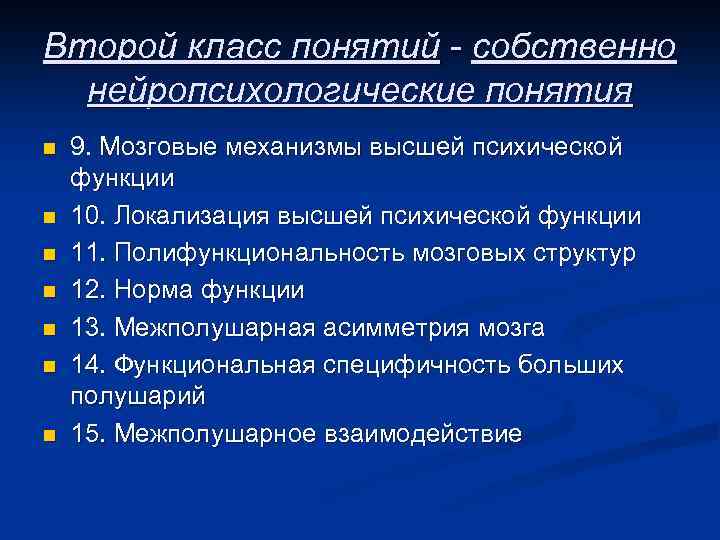 Второй класс понятий - собственно нейропсихологические понятия

- 9. Мозговые механизмы высшей психической функции
- 10. Локализация высшей психической функции
- 11. Полифункциональность мозговых структур
- 12. Норма функции
- 13. Межполушарная асимметрия мозга
- 14. Функциональная специфичность больших полушарий
- 15. Межполушарное взаимодействие